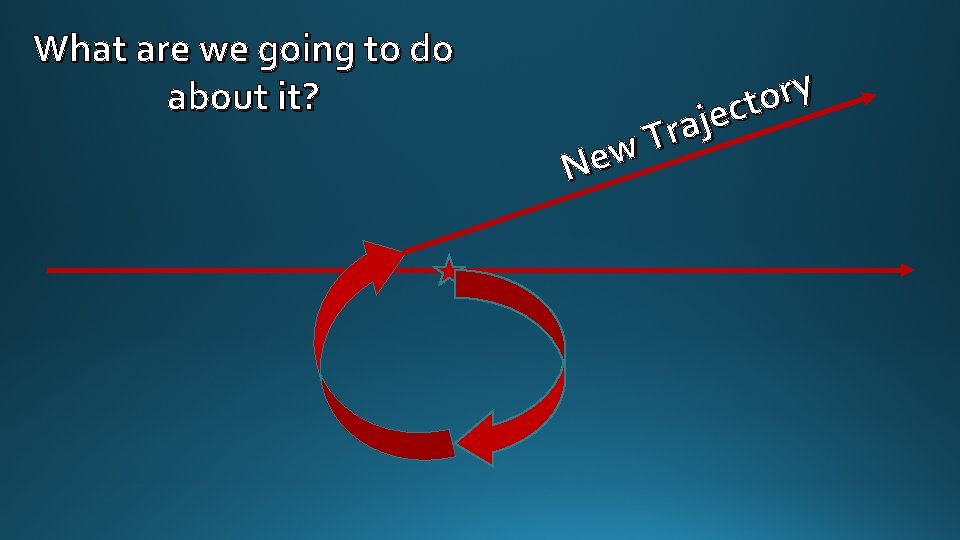 What are we going to do about it?

New Trajectory